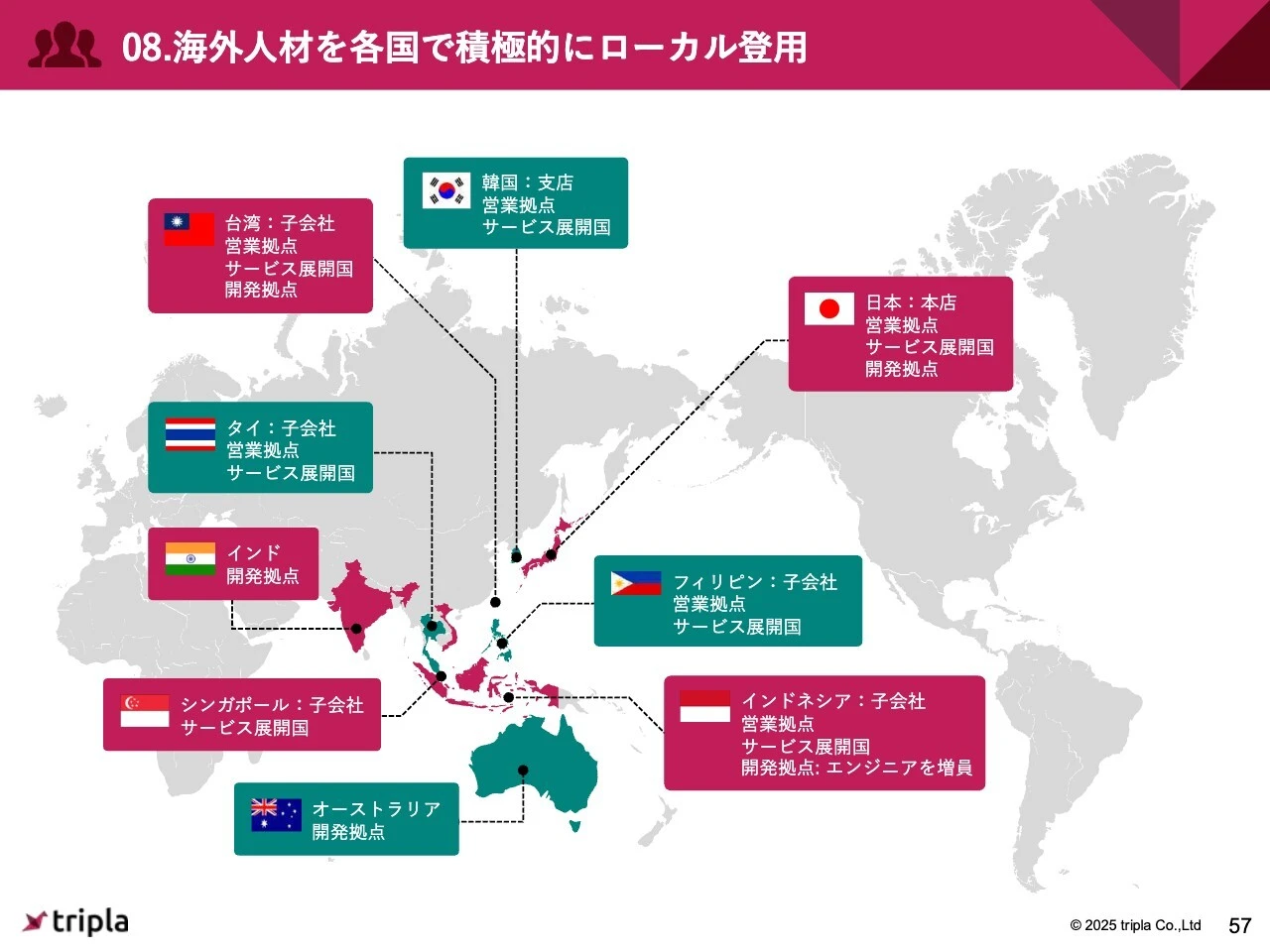 08.海外人材を各国で積極的にローカル登用

韓国：支店
営業拠点
サービス展開国

台湾：子会社
営業拠点
サービス展開国
開発拠点

日本：本店
営業拠点
サービス展開国
開発拠点

タイ：子会社
営業拠点
サービス展開国

インド
開発拠点

フィリピン：子会社
営業拠点
サービス展開国

シンガポール：子会社
サービス展開国

インドネシア：子会社
営業拠点
サービス展開国
開発拠点: エンジニアを増員

オーストラリア
開発拠点

tripla

© 2025 tripla Co.,Ltd

57